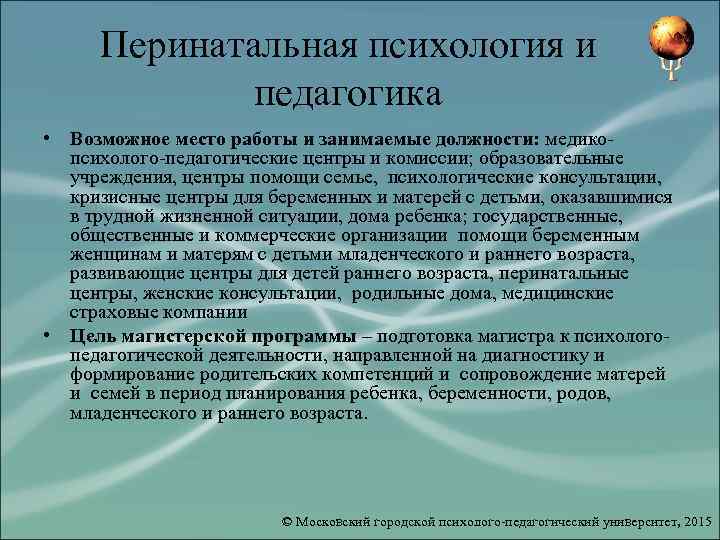 Перинатальная психология и педагогика

• **Возможное место работы и занимаемые должности:** медико-психолого-педагогические центры и комиссии; образовательные учреждения, центры помощи семье, психологические консультации, кризисные центры для беременных и матерей с детьми, оказавшимися в трудной жизненной ситуации, дома ребенка; государственные, общественные и коммерческие организации помощи беременным женщинам и матерям с детьми младенческого и раннего возраста, развивающие центры для детей раннего возраста, перинатальные центры, женские консультации, родильные дома, медицинские страховые компании

• **Цель магистерской программы** – подготовка магистра к психолого-педагогической деятельности, направленной на диагностику и формирование родительских компетенций и сопровождение матерей и семей в период планирования ребенка, беременности, родов, младенческого и раннего возраста.

© Московский городской психолого-педагогический университет, 2015